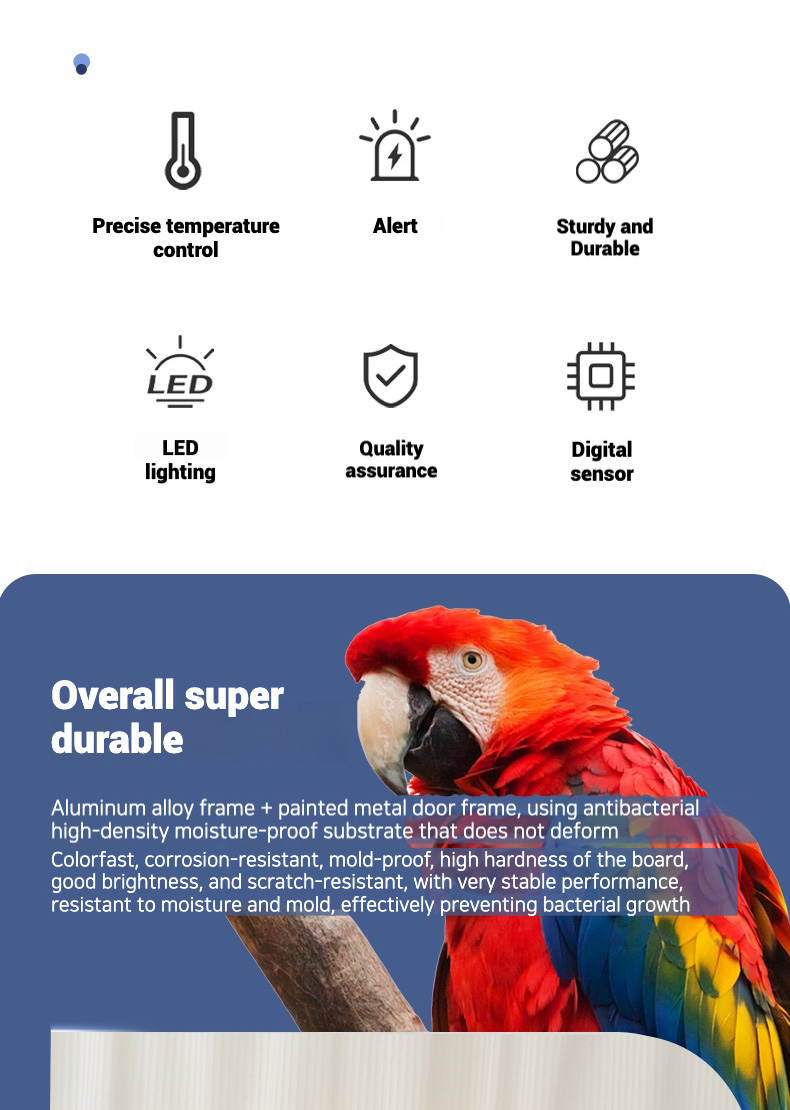 Precise temperature control

Alert

Sturdy and Durable

LED

LED lighting

Quality assurance

Digital sensor

Overall super durable

Aluminum alloy frame + painted metal door frame, using antibacterial high-density moisture-proof substrate that does not deform

Colorfast, corrosion-resistant, mold-proof, high hardness of the board, good brightness, and scratch-resistant, with very stable performance, resistant to moisture and mold, effectively preventing bacterial growth